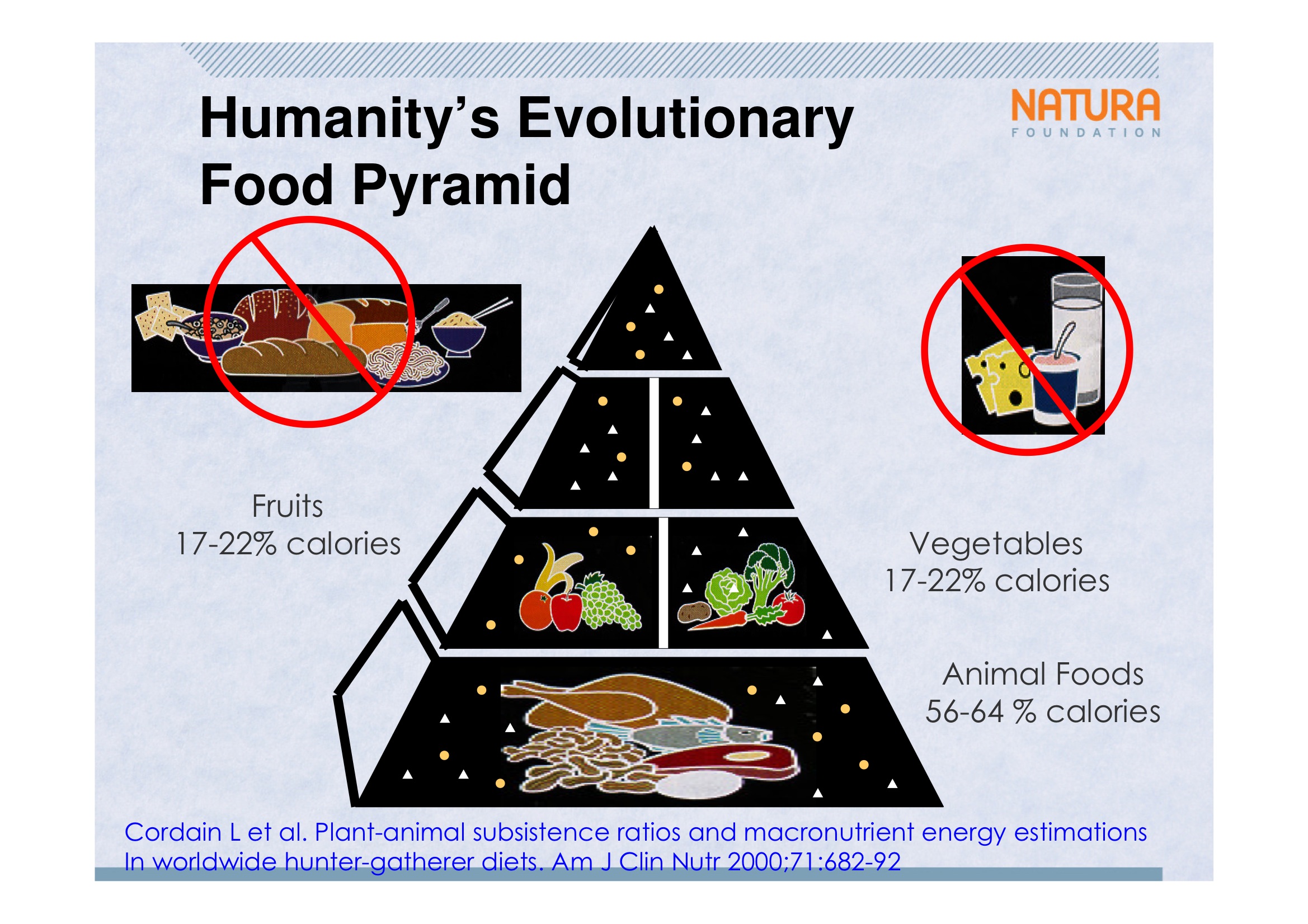 Humanity's Evolutionary Food Pyramid

NATURA
FOUNDATION

Fruits
17-22% calories

Vegetables
17-22% calories

Animal Foods
56-64 % calories

Cordain L et al. Plant-animal subsistence ratios and macronutrient energy estimations In worldwide hunter-gatherer diets. Am J Clin Nutr 2000;71:682-92